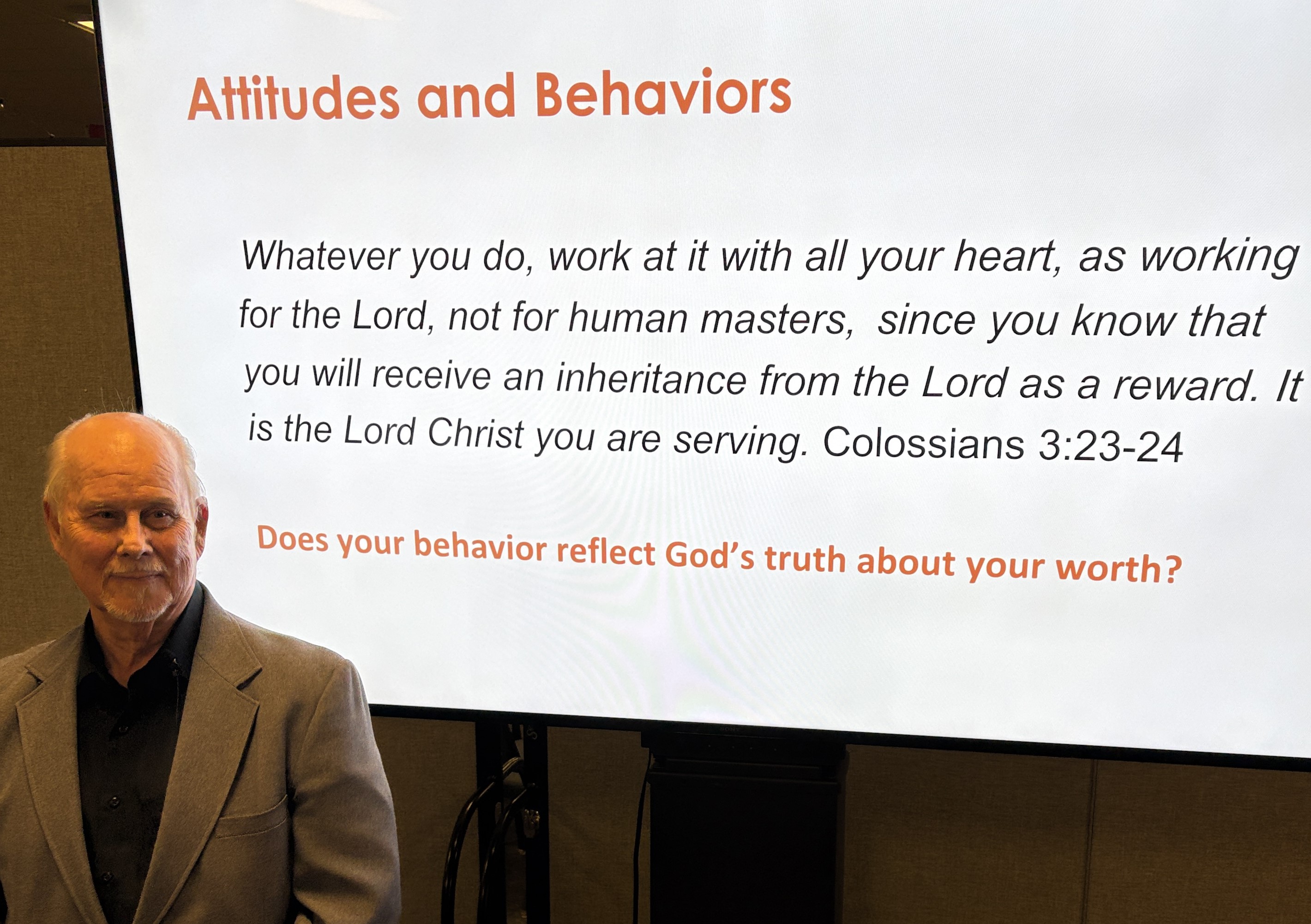 Attitudes and Behaviors

Whatever you do, work at it with all your heart, as working for the Lord, not for human masters, since you know that you will receive an inheritance from the Lord as a reward. It is the Lord Christ you are serving. Colossians 3:23-24

Does your behavior reflect God's truth about your worth?